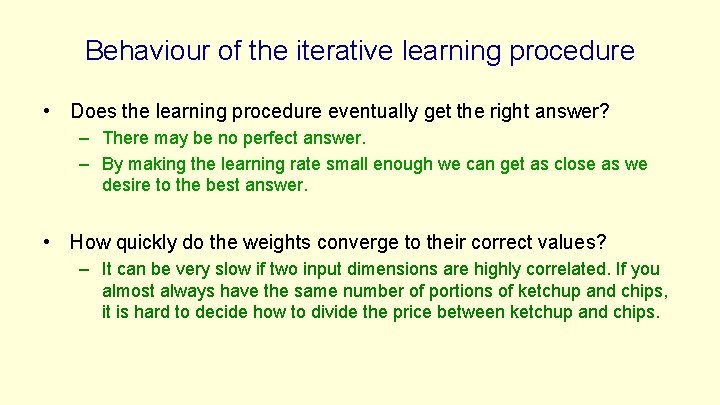 Behaviour of the iterative learning procedure

• Does the learning procedure eventually get the right answer?
– There may be no perfect answer.
– By making the learning rate small enough we can get as close as we desire to the best answer.

• How quickly do the weights converge to their correct values?
– It can be very slow if two input dimensions are highly correlated. If you almost always have the same number of portions of ketchup and chips, it is hard to decide how to divide the price between ketchup and chips.